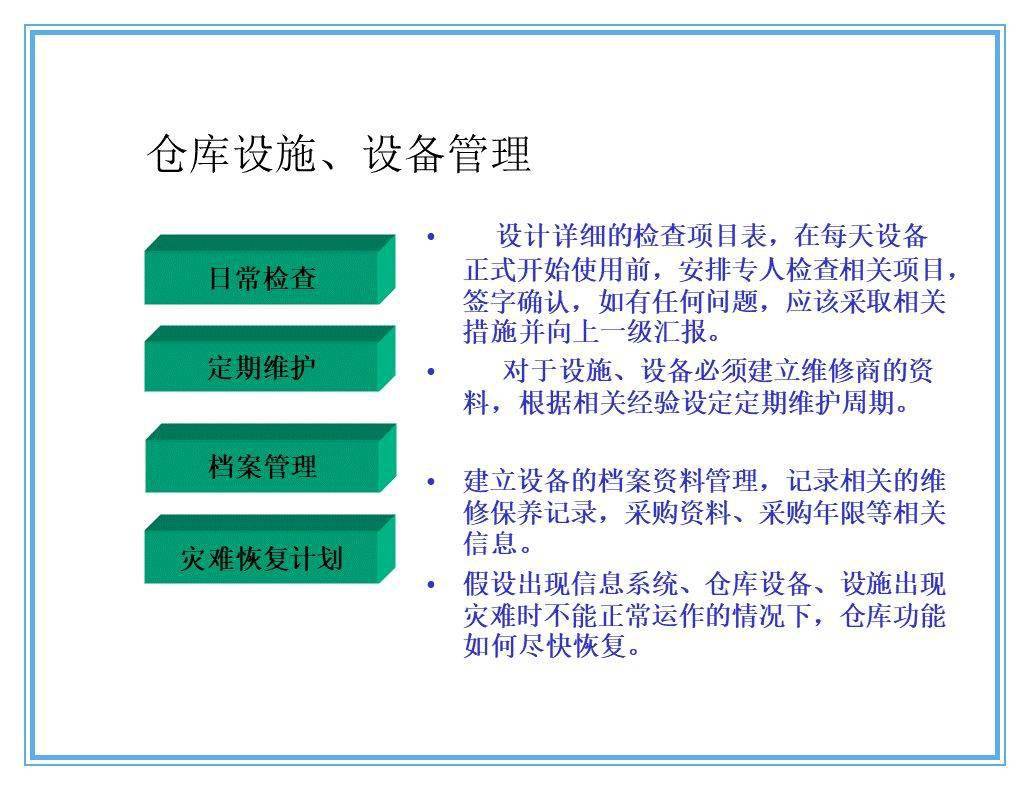 仓库设施、设备管理

日常检查

定期维护

档案管理

灾难恢复计划

• 设计详细的检查项目表，在每天设备正式开始使用前，安排专人检查相关项目，签字确认，如有任何问题，应该采取相关措施并向上一级汇报。

• 对于设施、设备必须建立维修商的资料，根据相关经验设定定期维护周期。

• 建立设备的档案资料管理，记录相关的维修保养记录，采购资料、采购年限等相关信息。

• 假设出现信息系统、仓库设备、设施出现灾难时不能正常运作的情况下，仓库功能如何尽快恢复。